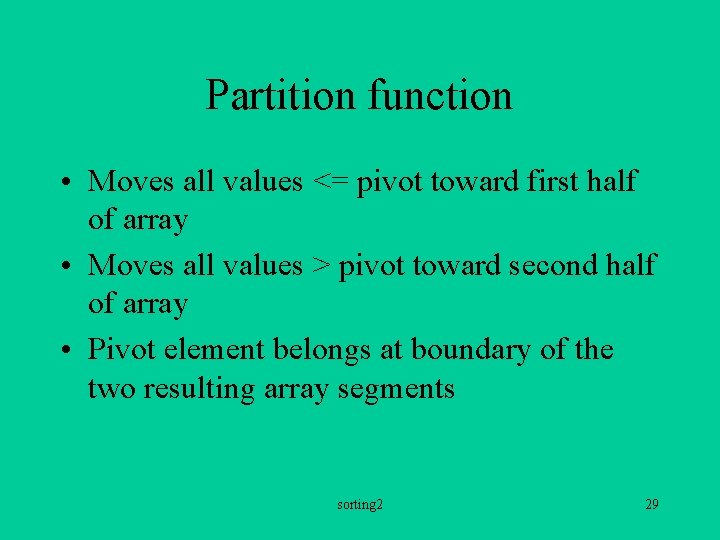 Partition function

• Moves all values <= pivot toward first half of array

• Moves all values > pivot toward second half of array

• Pivot element belongs at boundary of the two resulting array segments

sorting2

29